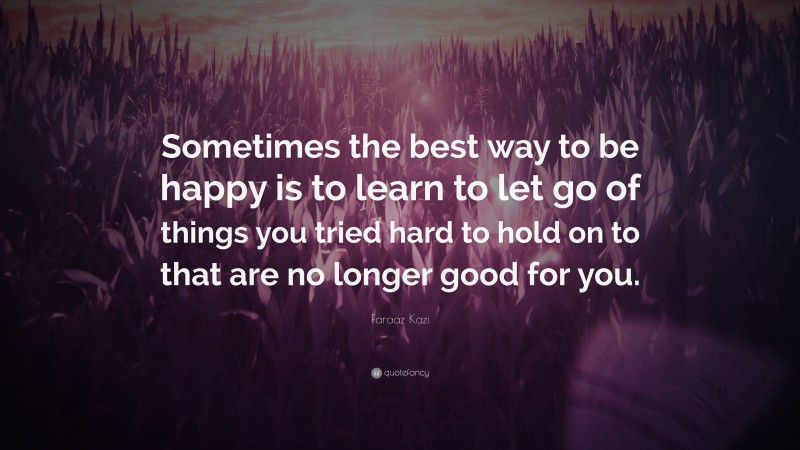 Sometimes the best way to be happy is to learn to let go of things you tried hard to hold on to that are no longer good for you.

Faraaz Kazi

quotefancy